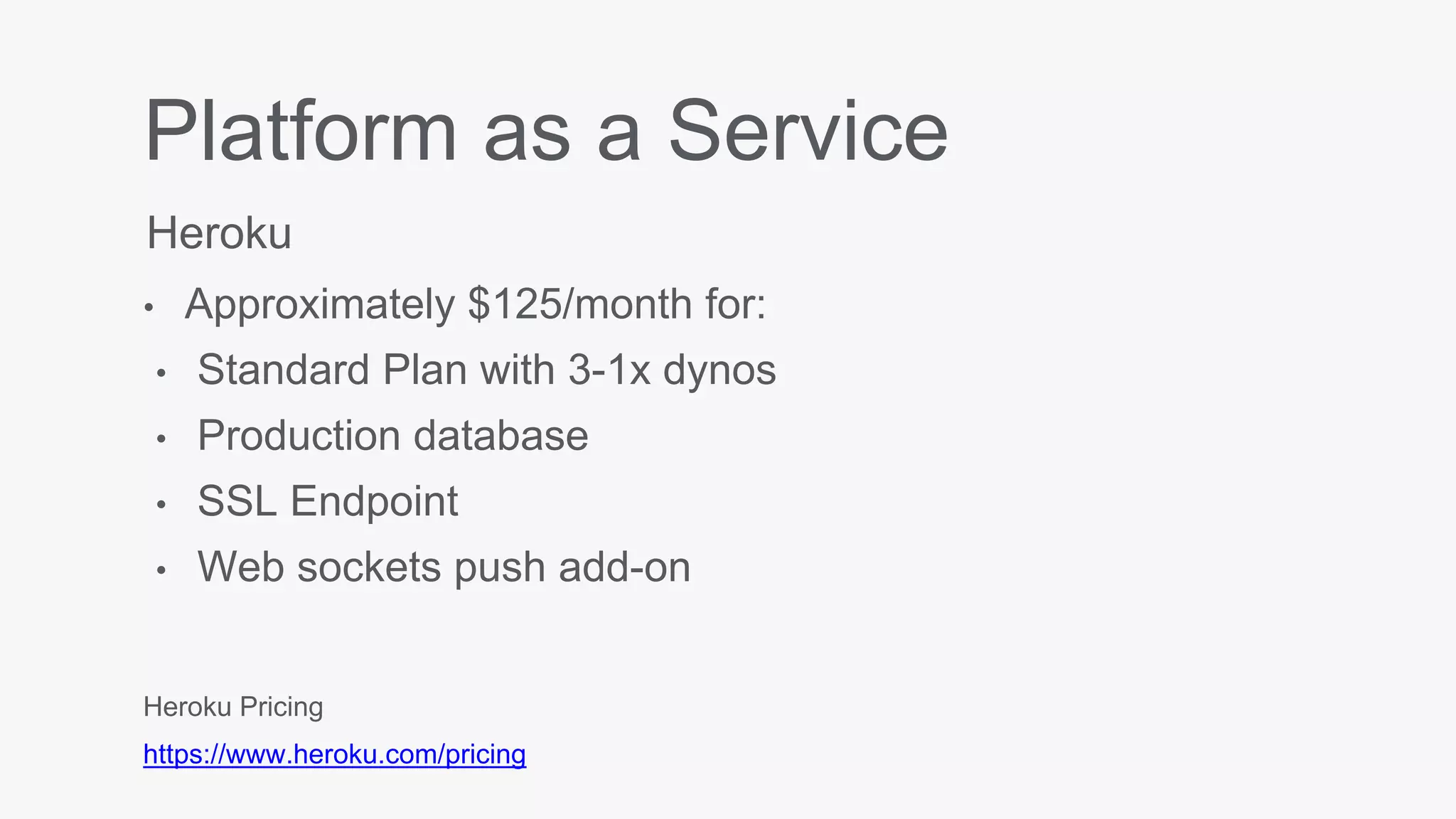 Platform as a Service

Heroku

• Approximately \$125/month for:

• Standard Plan with 3-1x dynos

• Production database

• SSL Endpoint

• Web sockets push add-on

Heroku Pricing

https://www.heroku.com/pricing